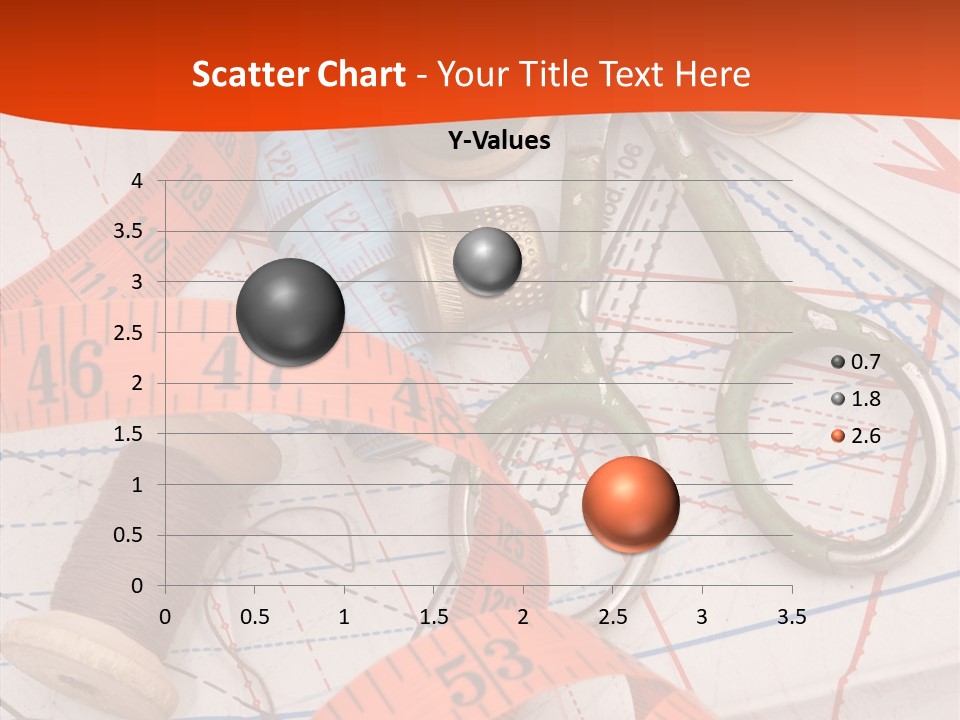 Scatter Chart - Your Title Text Here

Y-Values

4
3.5
3
2.5
2
1.5
1
0.5
0

0 0.5 1 1.5 2 2.5 3 3.5

0.7
1.8
2.6